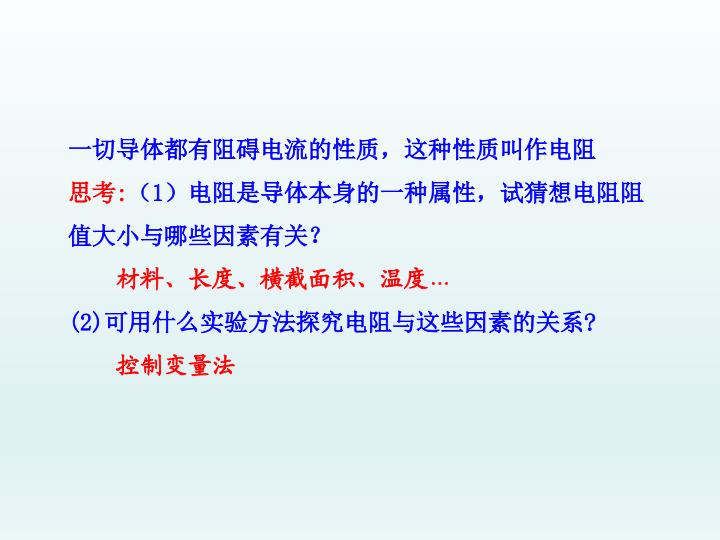 一切导体都有阻碍电流的性质，这种性质叫作电阻

思考:（1）电阻是导体本身的一种属性，试猜想电阻阻值大小与哪些因素有关？

材料、长度、横截面积、温度…

(2)可用什么实验方法探究电阻与这些因素的关系?

控制变量法